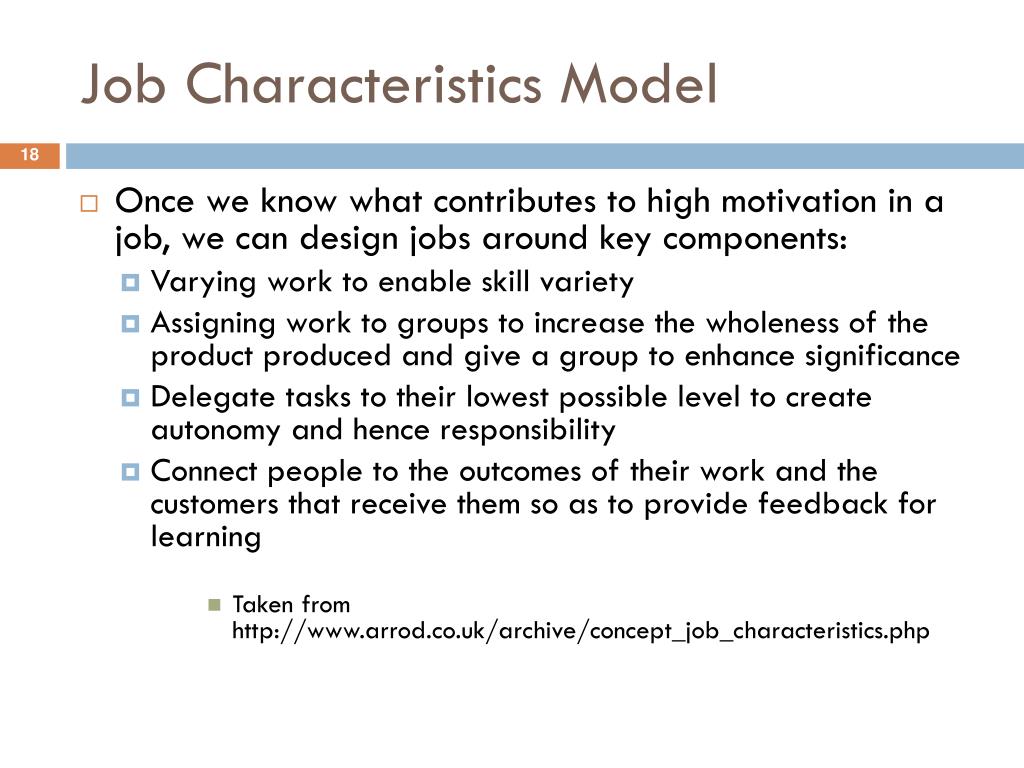 Job Characteristics Model

18

Once we know what contributes to high motivation in a job, we can design jobs around key components:

Varying work to enable skill variety

Assigning work to groups to increase the wholeness of the product produced and give a group to enhance significance

Delegate tasks to their lowest possible level to create autonomy and hence responsibility

Connect people to the outcomes of their work and the customers that receive them so as to provide feedback for learning

Taken from http://www.arrod.co.uk/archive/concept_job_characteristics.php